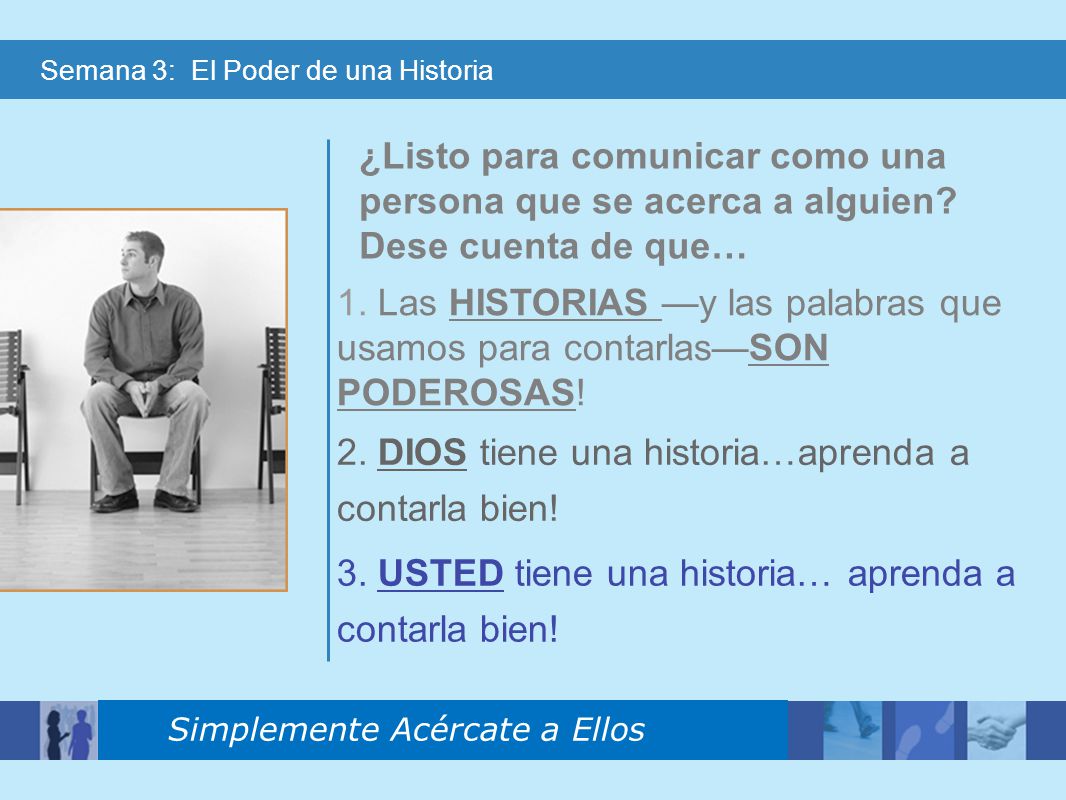 Semana 3: El Poder de una Historia

¿Listo para comunicar como una persona que se acerca a alguien? Dese cuenta de que…

1. Las HISTORIAS —y las palabras que usamos para contarlas—SON PODEROSAS!

2. DIOS tiene una historia…aprenda a contarla bien!

3. USTED tiene una historia… aprenda a contarla bien!

Simplemente Acércate a Ellos